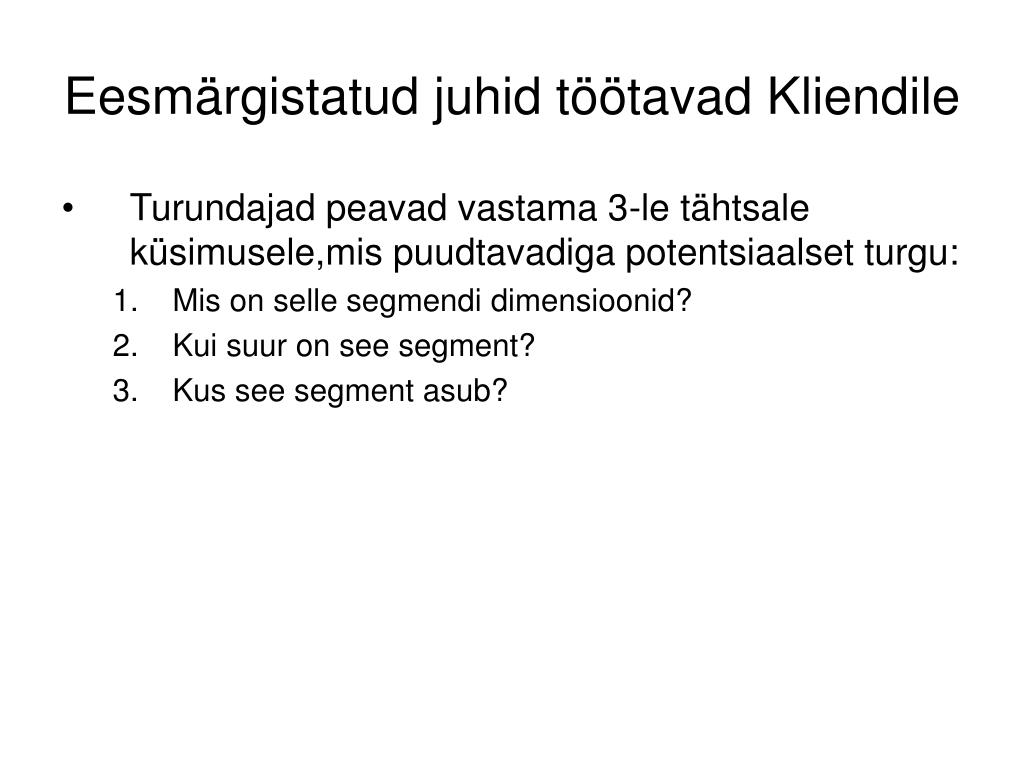 Eesmärgistatud juhid töötavad Kliendile

• Turundajad peavad vastama 3-le tähtsale küsimusele,mis puudtavadiga potentsiaalset turgu:

1. Mis on selle segmendi dimensioonid?
2. Kui suur on see segment?
3. Kus see segment asub?